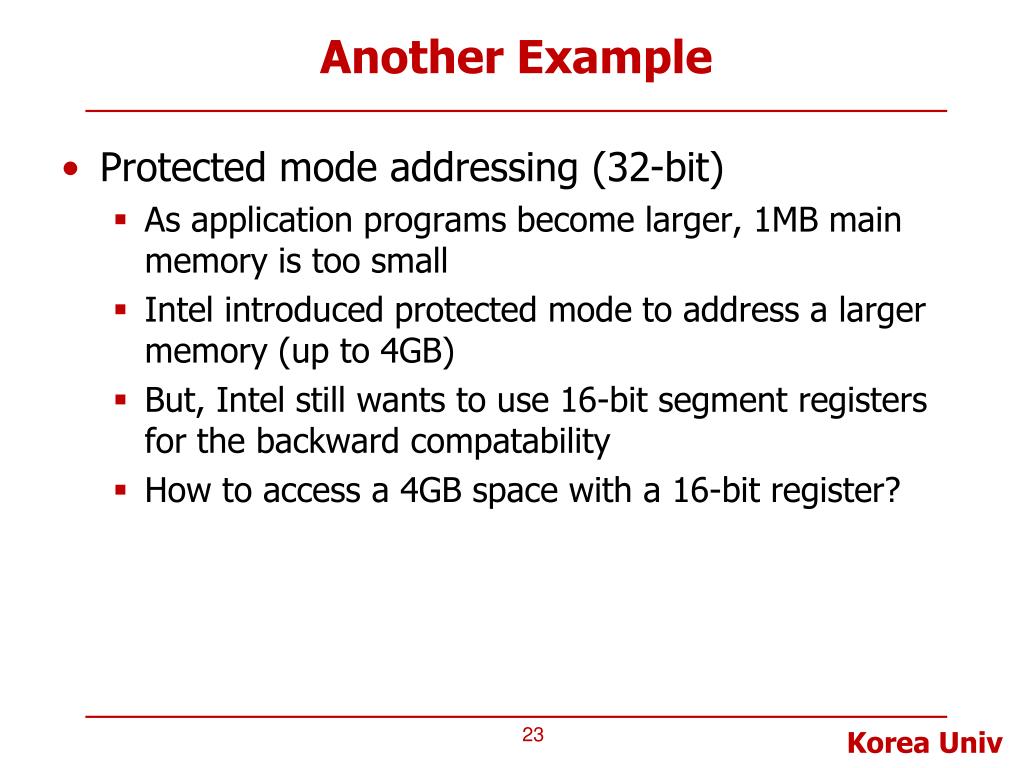 Another Example

• Protected mode addressing (32-bit)
▪ As application programs become larger, 1MB main memory is too small
▪ Intel introduced protected mode to address a larger memory (up to 4GB)
▪ But, Intel still wants to use 16-bit segment registers for the backward compatability
▪ How to access a 4GB space with a 16-bit register?

23

Korea Univ